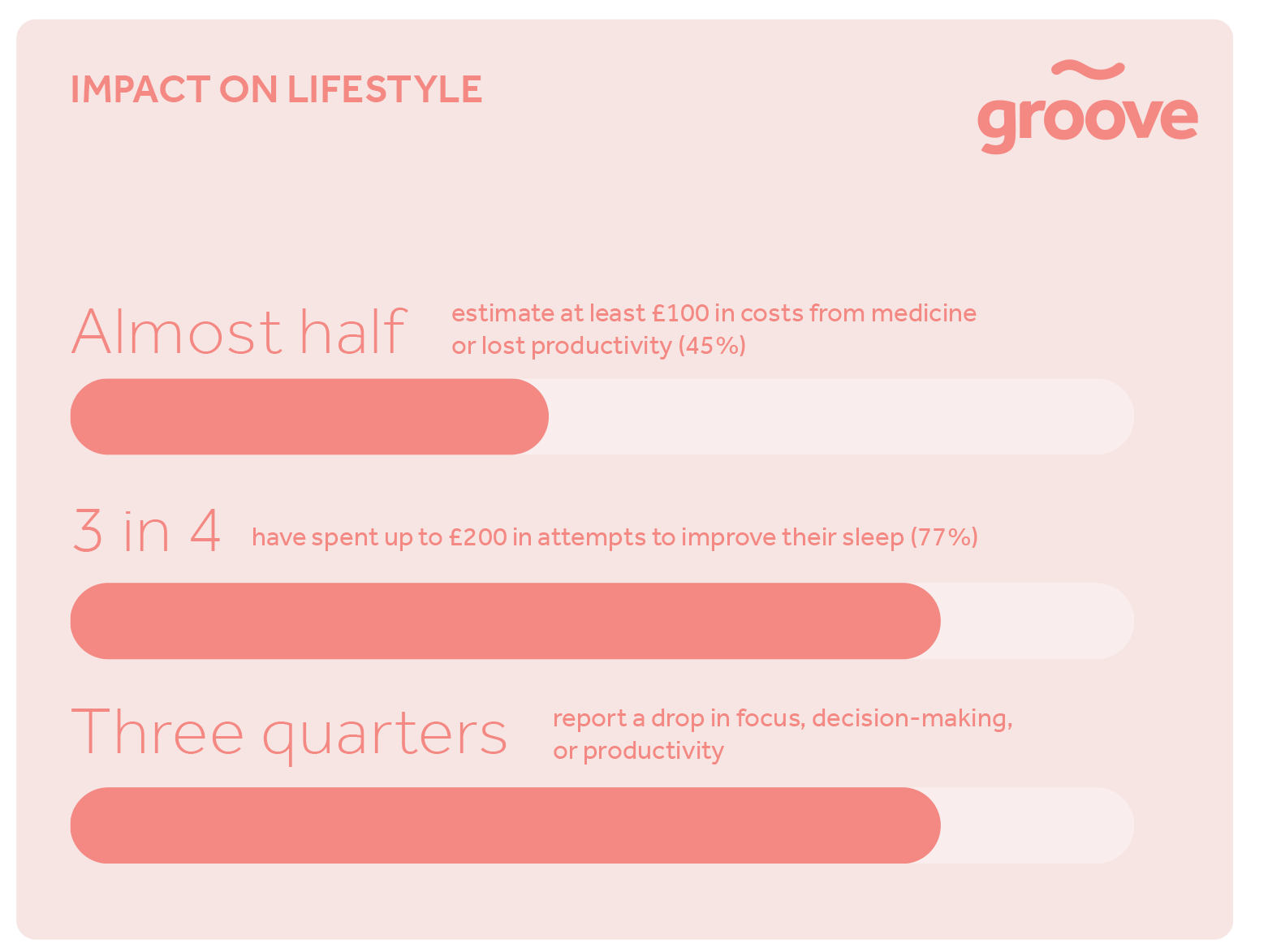 IMPACT ON LIFESTYLE

groove

Almost half estimate at least £100 in costs from medicine or lost productivity (45%)

3 in 4 have spent up to £200 in attempts to improve their sleep (77%)

Three quarters report a drop in focus, decision-making, or productivity